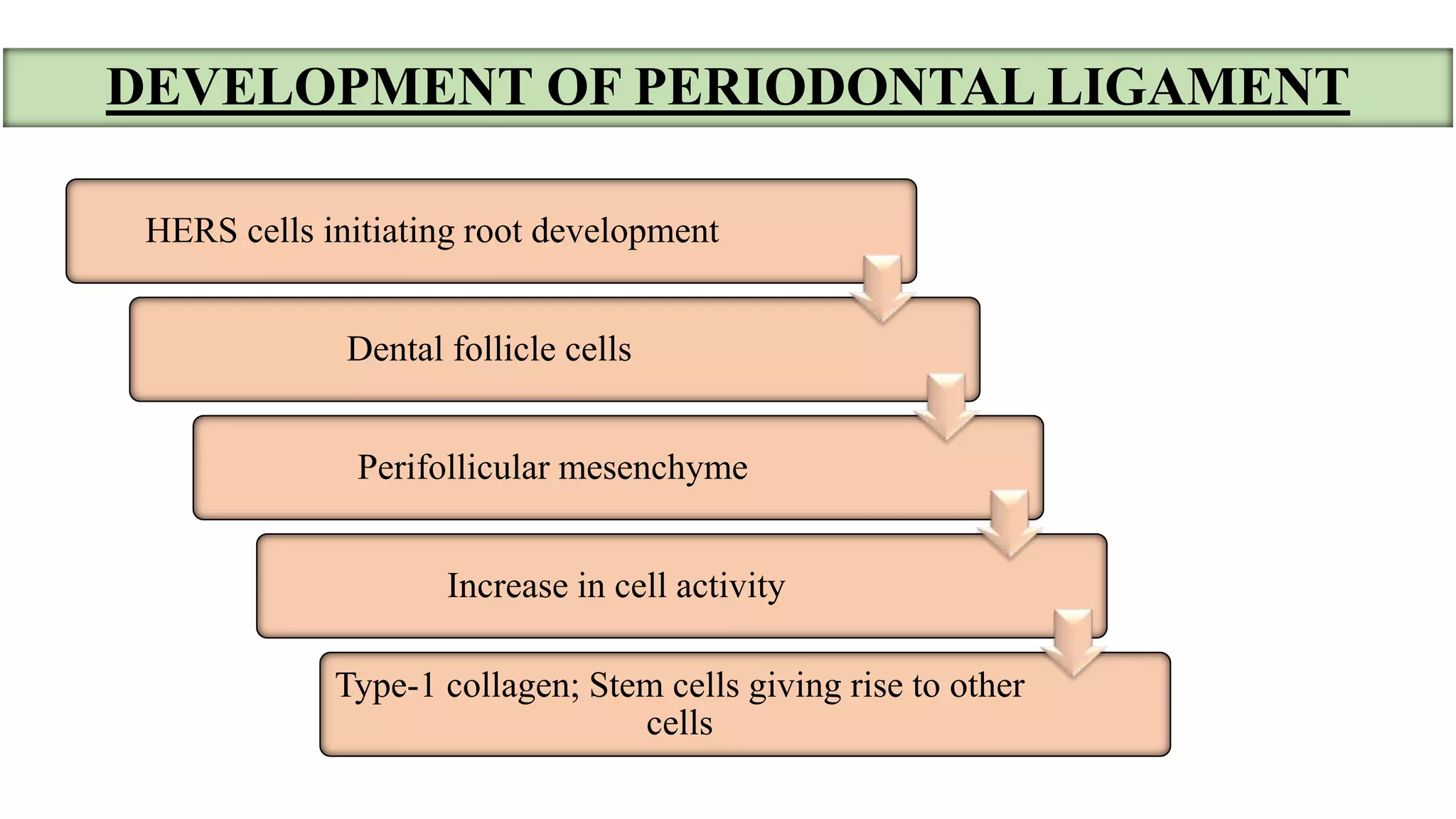 DEVELOPMENT OF PERIODONTAL LIGAMENT

HERS cells initiating root development

Dental follicle cells

Perifollicular mesenchyme

Increase in cell activity

Type-1 collagen; Stem cells giving rise to other cells